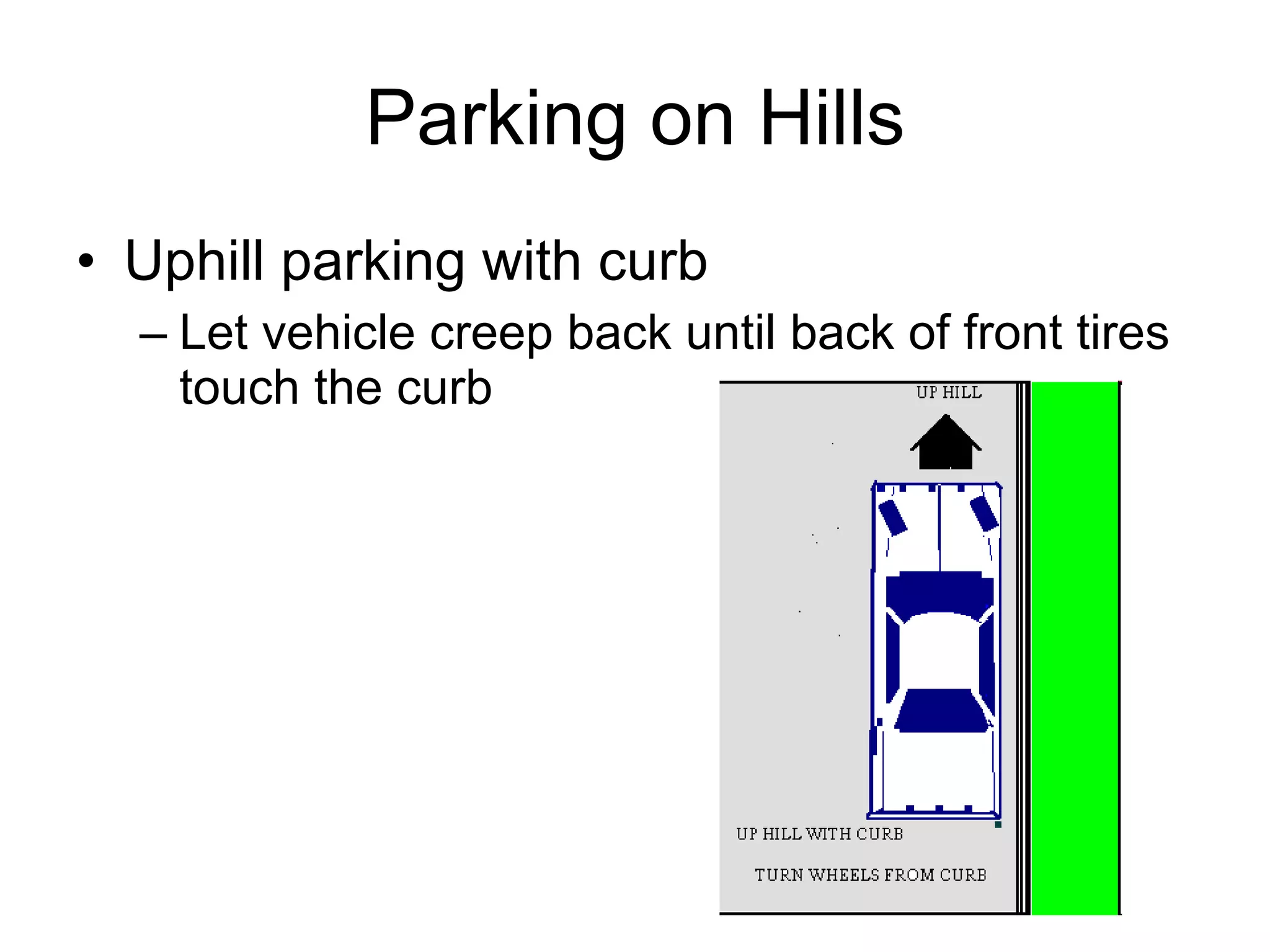 Parking on Hills

• Uphill parking with curb
  – Let vehicle creep back until back of front tires touch the curb

UP HILL

UP HILL WITH CURB

TURN WHEELS FROM CURB